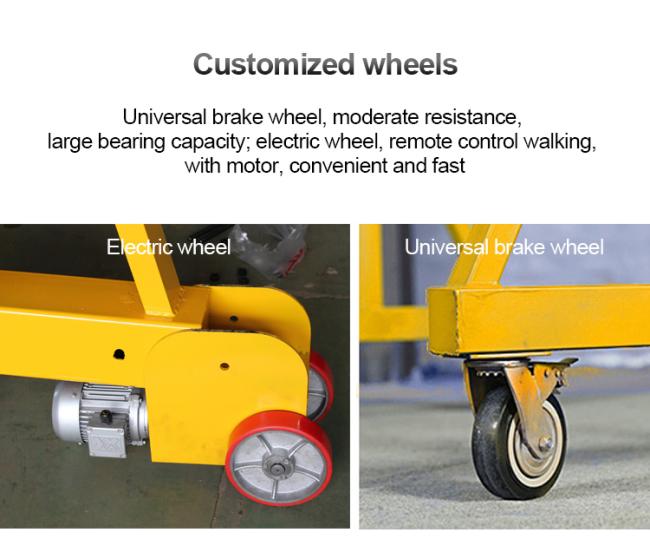 Customized wheels

Universal brake wheel, moderate resistance, large bearing capacity; electric wheel, remote control walking, with motor, convenient and fast

Electric wheel

Universal brake wheel